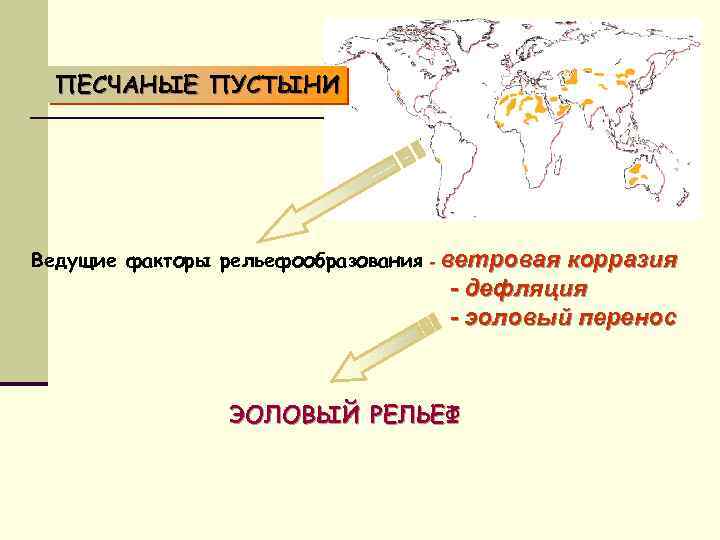 ПЕСЧАНЫЕ ПУСТЫНИ

Ведущие факторы рельефообразования - ветровая корразия
- дефляция
- эоловый перенос

ЭОЛОВЫЙ РЕЛЬЕФ